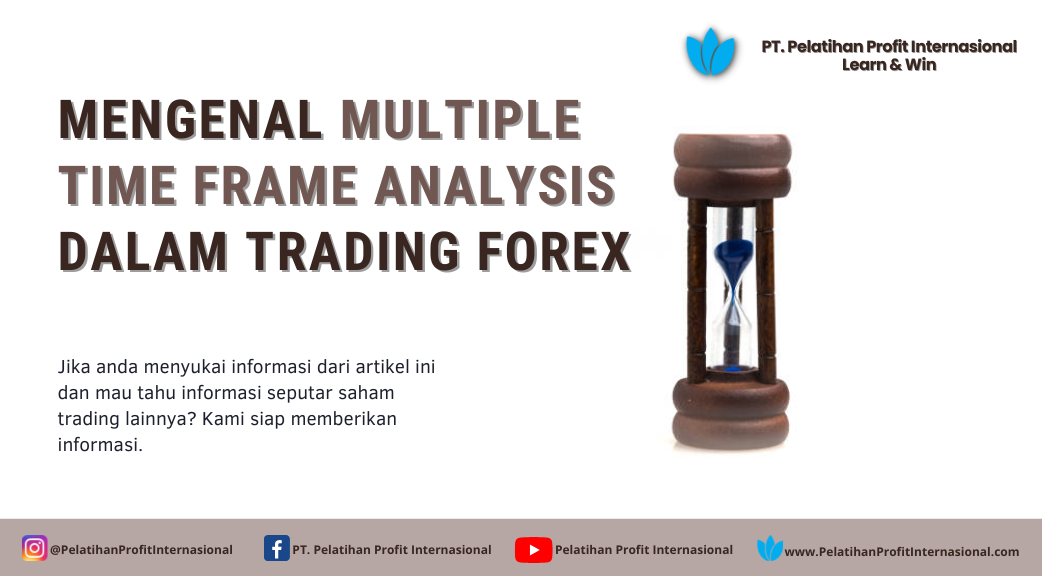 PT. Pelatihan Profit Internasional
Learn & Win

MENGENAL MULTIPLE TIME FRAME ANALYSIS DALAM TRADING FOREX

Jika anda menyukai informasi dari artikel ini dan mau tahu informasi seputar saham trading lainnya? Kami siap memberikan informasi.

@PelatihanProfitInternasional
PT. Pelatihan Profit Internasional
Pelatihan Profit Internasional
www.PelatihanProfitInternasional.com